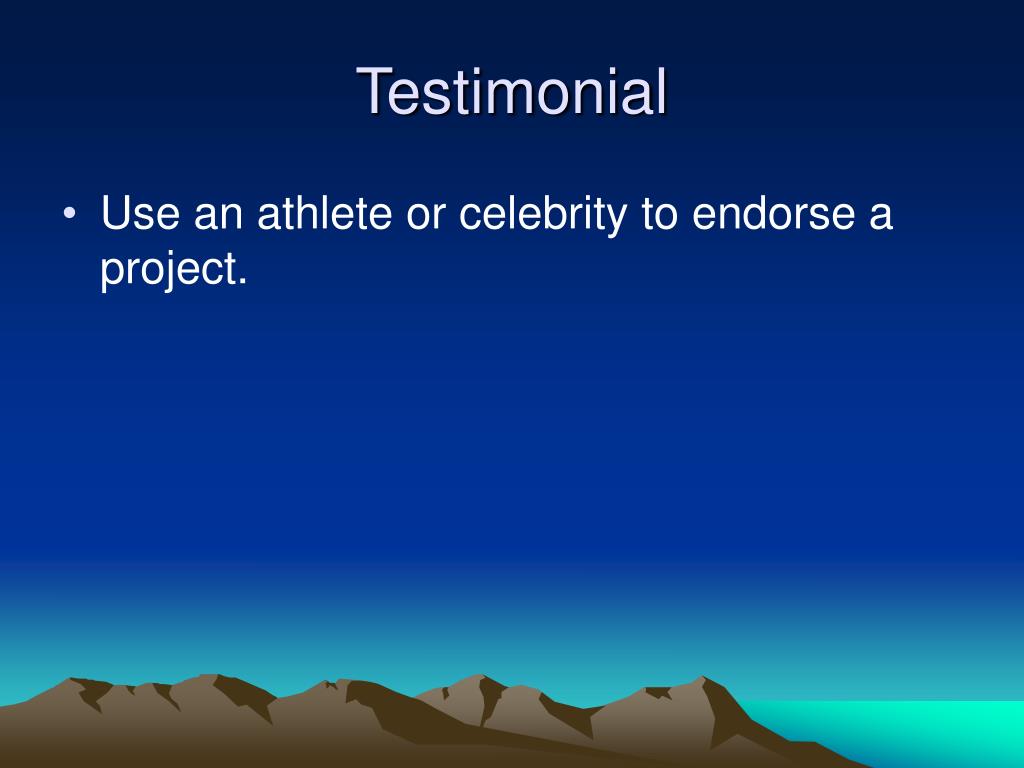 Testimonial

• Use an athlete or celebrity to endorse a project.